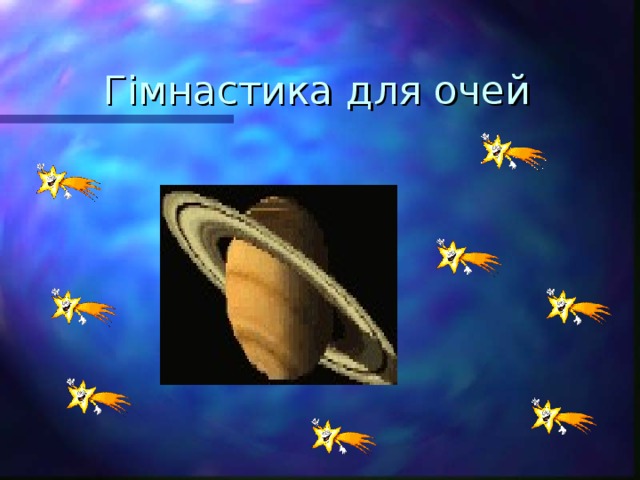 Гімнастика для очей